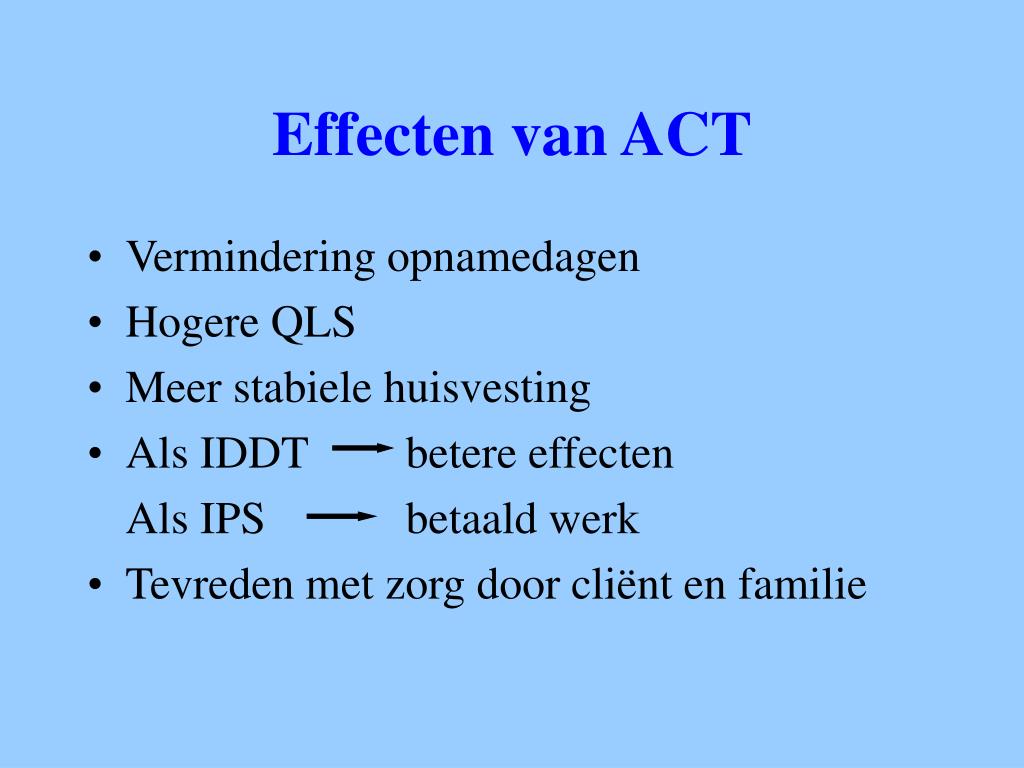 Effecten van ACT

• Vermindering opnamedagen
• Hogere QLS
• Meer stabiele huisvesting
• Als IDDT → betere effecten
Als IPS → betaald werk
• Tevreden met zorg door cliënt en familie